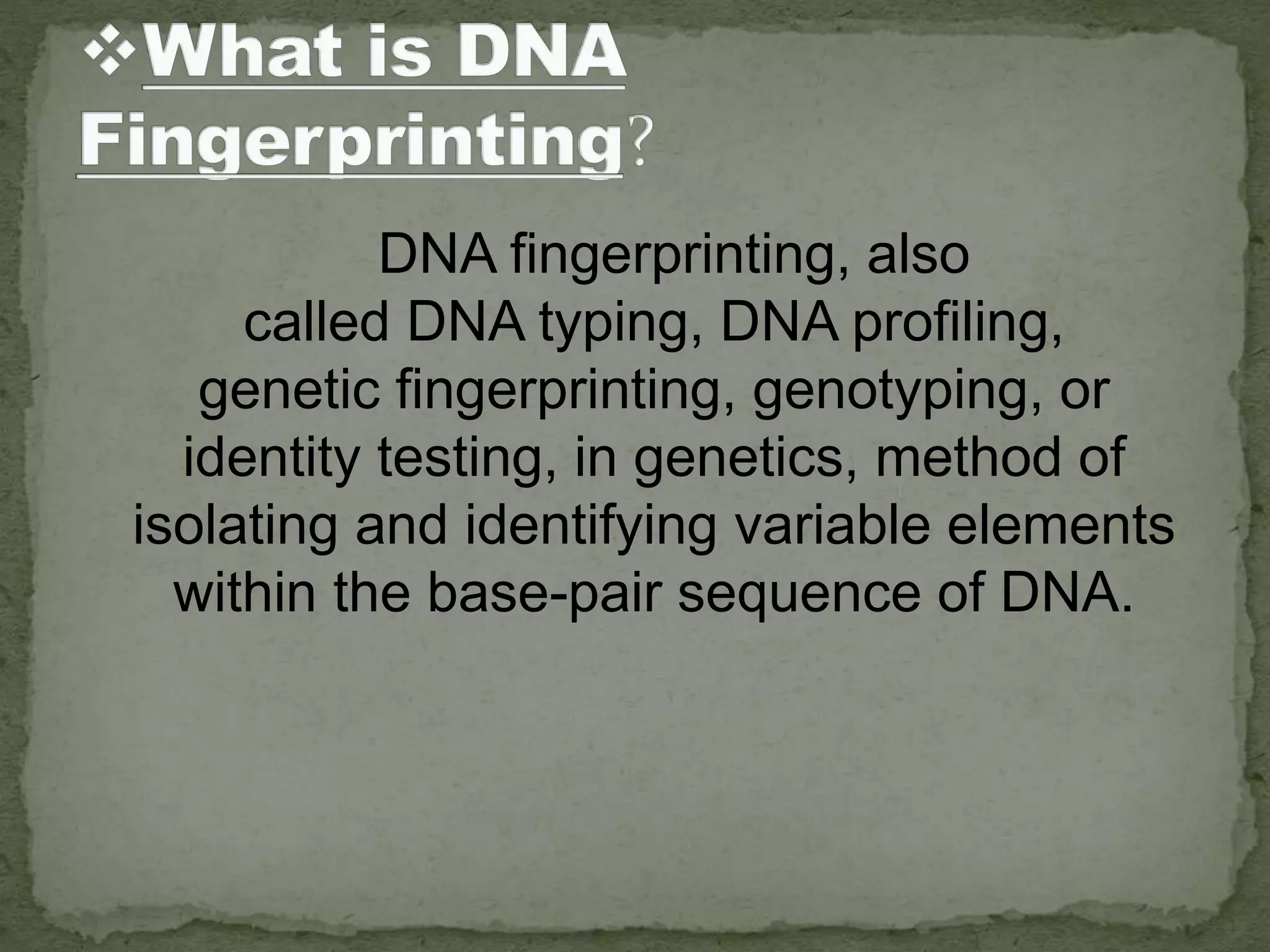 ❖What is DNA Fingerprinting?

DNA fingerprinting, also called DNA typing, DNA profiling, genetic fingerprinting, genotyping, or identity testing, in genetics, method of isolating and identifying variable elements within the base-pair sequence of DNA.